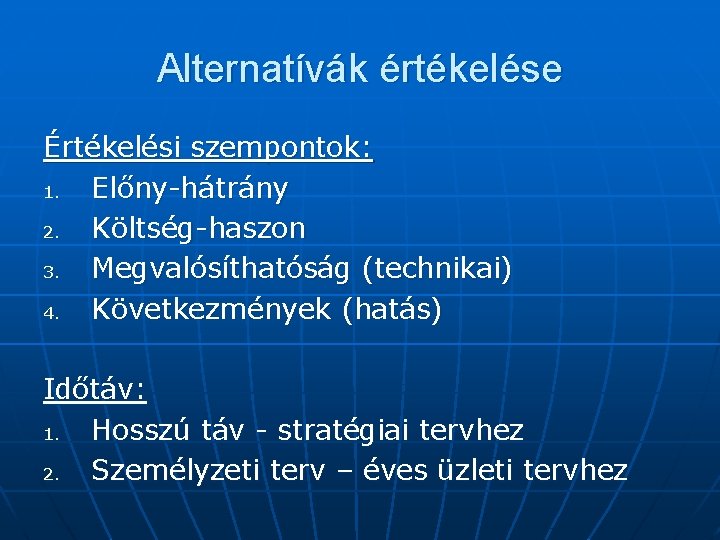 Alternatívák értékelése

Értékelési szempontok:
1. Előny-hátrány
2. Költség-haszon
3. Megvalósíthatóság (technikai)
4. Következmények (hatás)

Időtáv:
1. Hosszú táv - stratégiai tervhez
2. Személyzeti terv – éves üzleti tervhez